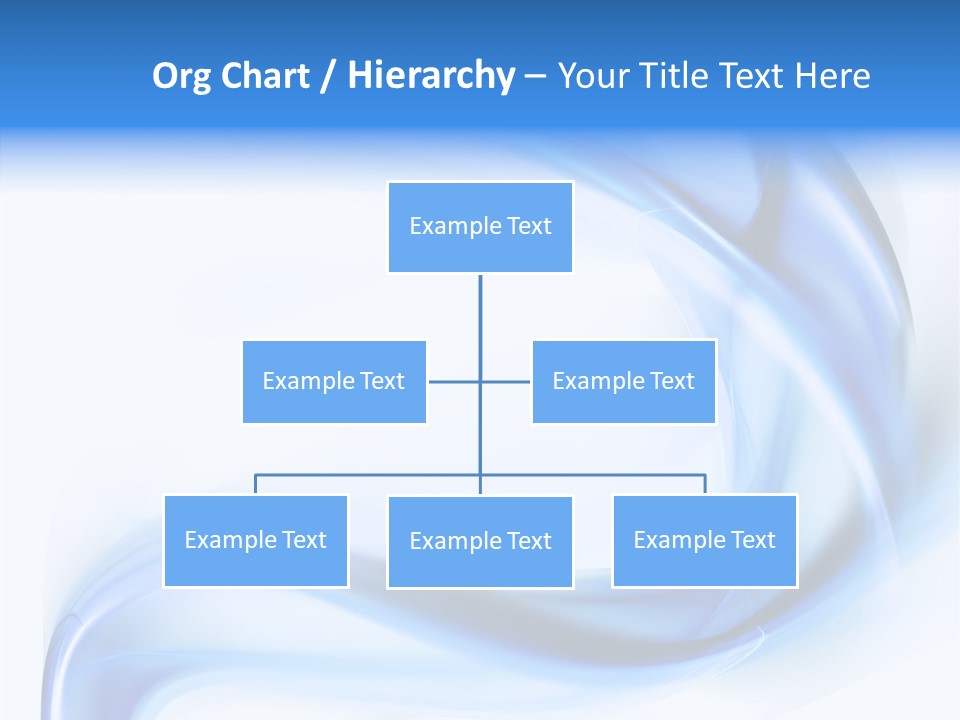 Org Chart / Hierarchy – Your Title Text Here

Example Text

Example Text

Example Text

Example Text

Example Text

Example Text